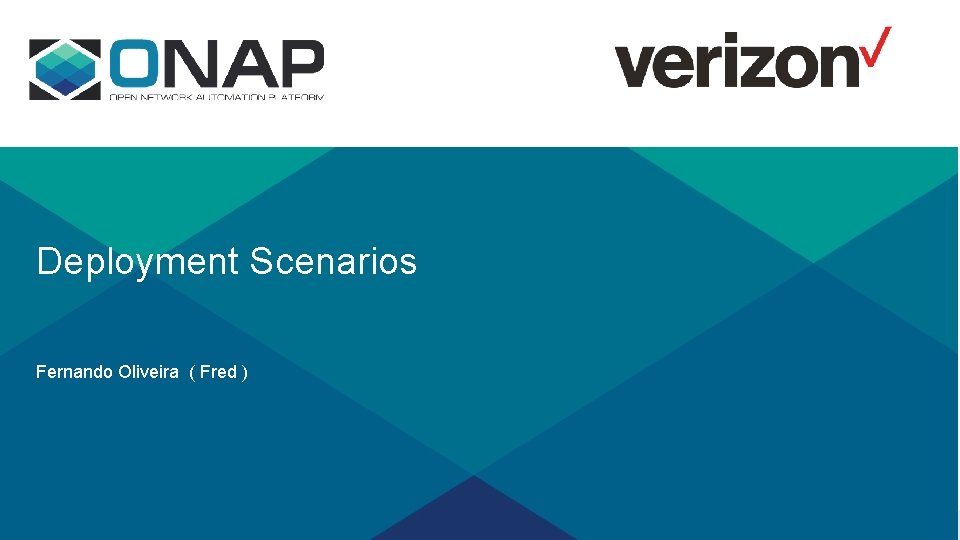 ONAP
OPEN NETWORK AUTOMATION PLATFORM

verizon

Deployment Scenarios

Fernando Oliveira ( Fred )